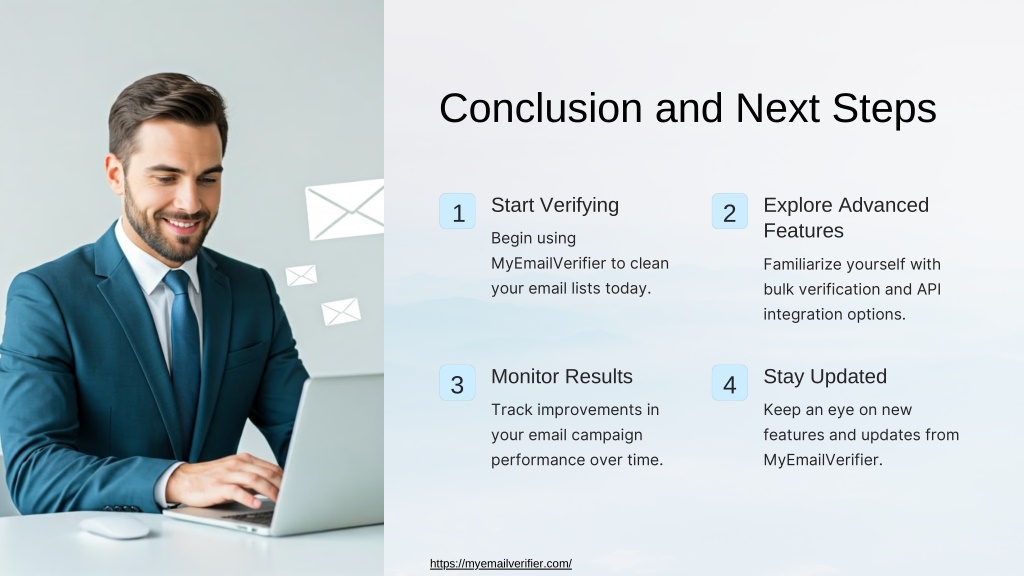 Conclusion and Next Steps

1

Start Verifying

Begin using MyEmailVerifier to clean your email lists today.

2

Explore Advanced Features

Familiarize yourself with bulk verification and API integration options.

3

Monitor Results

Track improvements in your email campaign performance over time.

4

Stay Updated

Keep an eye on new features and updates from MyEmailVerifier.

https://myemailverifier.com/